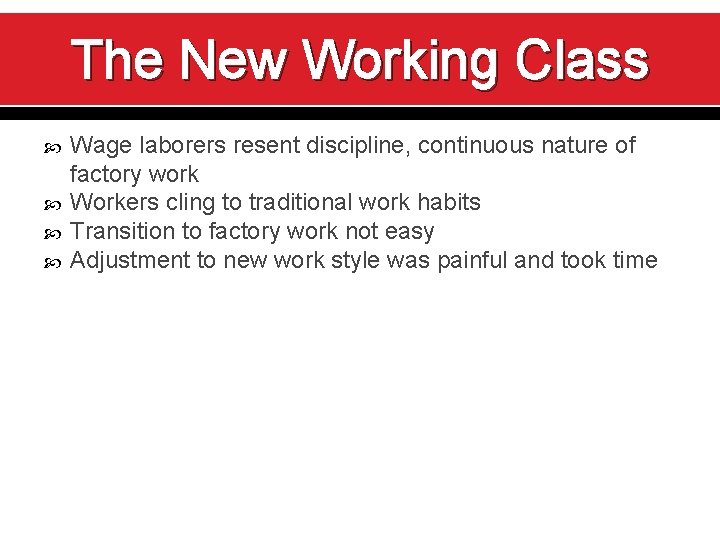 The New Working Class

Wage laborers resent discipline, continuous nature of factory work
Workers cling to traditional work habits
Transition to factory work not easy
Adjustment to new work style was painful and took time